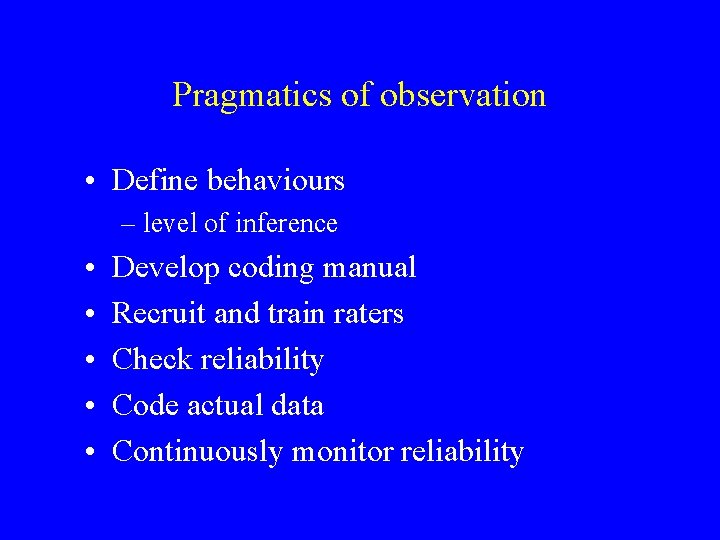 Pragmatics of observation

• Define behaviours
– level of inference
• Develop coding manual
• Recruit and train raters
• Check reliability
• Code actual data
• Continuously monitor reliability